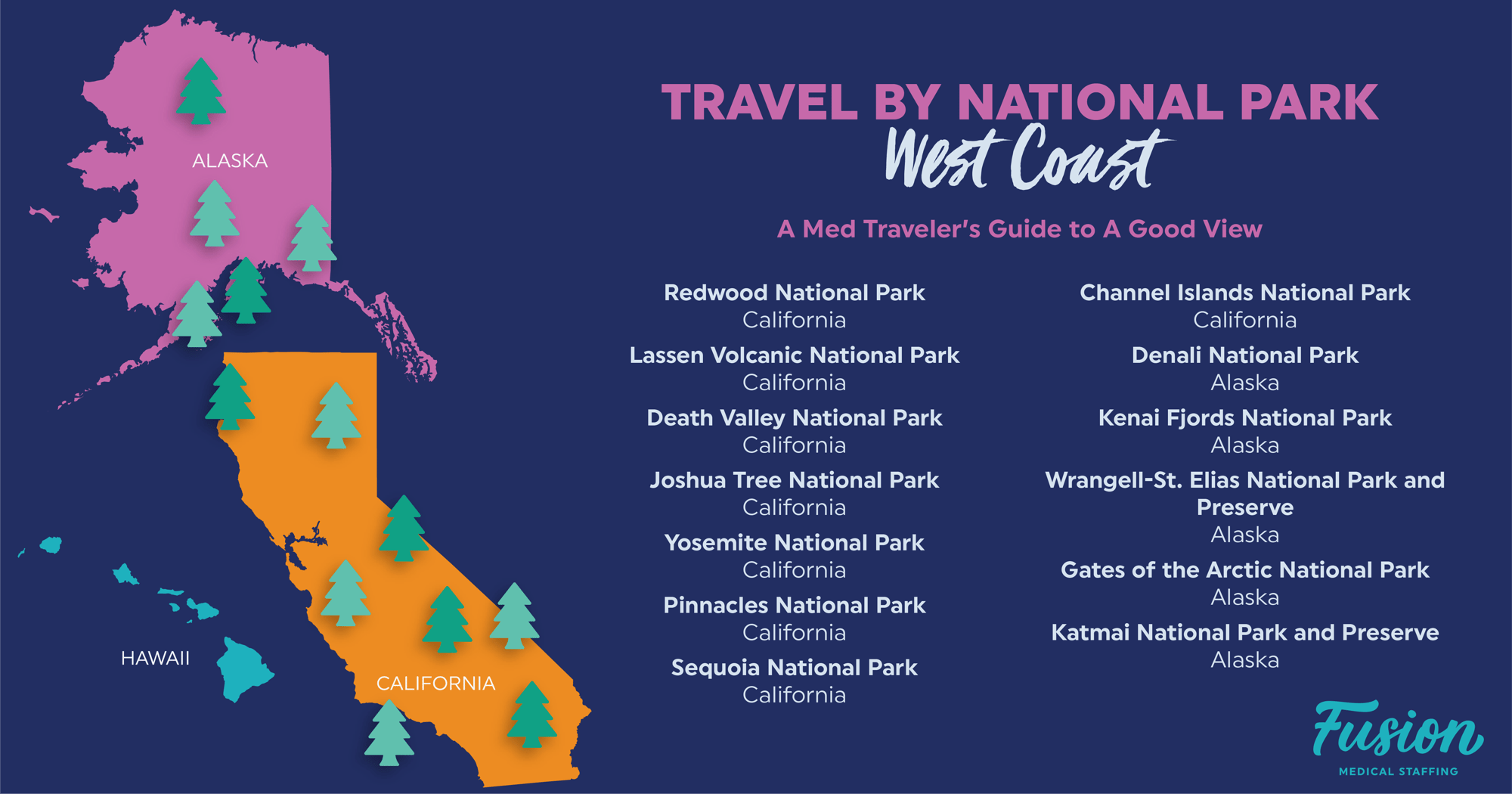 ALASKA

HAWAII

CALIFORNIA

TRAVEL BY NATIONAL PARK
West Coast

A Med Traveler's Guide to A Good View

Redwood National Park
California

Lassen Volcanic National Park
California

Death Valley National Park
California

Joshua Tree National Park
California

Yosemite National Park
California

Pinnacles National Park
California

Sequoia National Park
California

Channel Islands National Park
California

Denali National Park
Alaska

Kenai Fjords National Park
Alaska

Wrangell-St. Elias National Park and Preserve
Alaska

Gates of the Arctic National Park
Alaska

Katmai National Park and Preserve
Alaska

Fusion
MEDICAL STAFFING